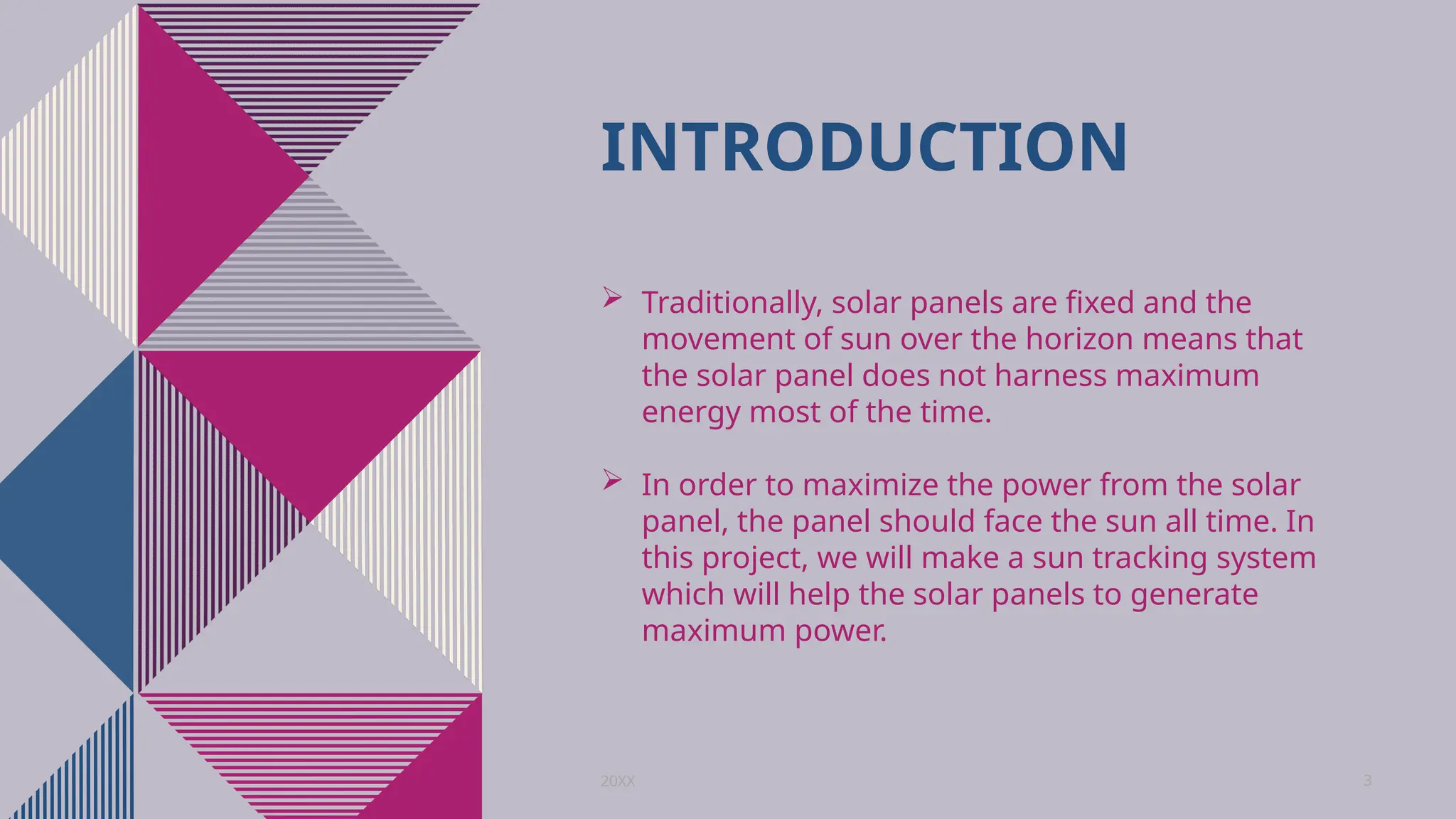 INTRODUCTION

➢ Traditionally, solar panels are fixed and the movement of sun over the horizon means that the solar panel does not harness maximum energy most of the time.

➢ In order to maximize the power from the solar panel, the panel should face the sun all time. In this project, we will make a sun tracking system which will help the solar panels to generate maximum power.

20XX

3